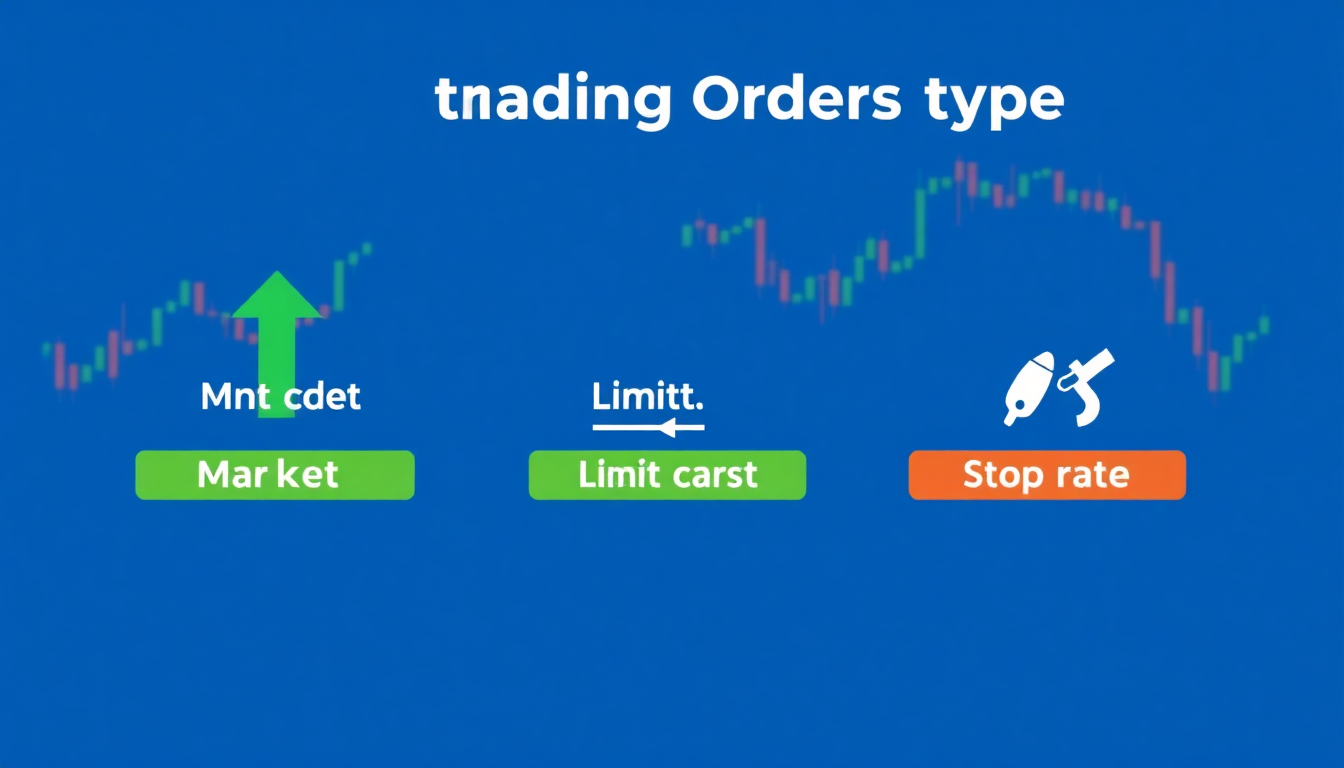 tnading Orders type

Mnt cdet

Mar ket

Limitt.

Limit carst

Stop rate